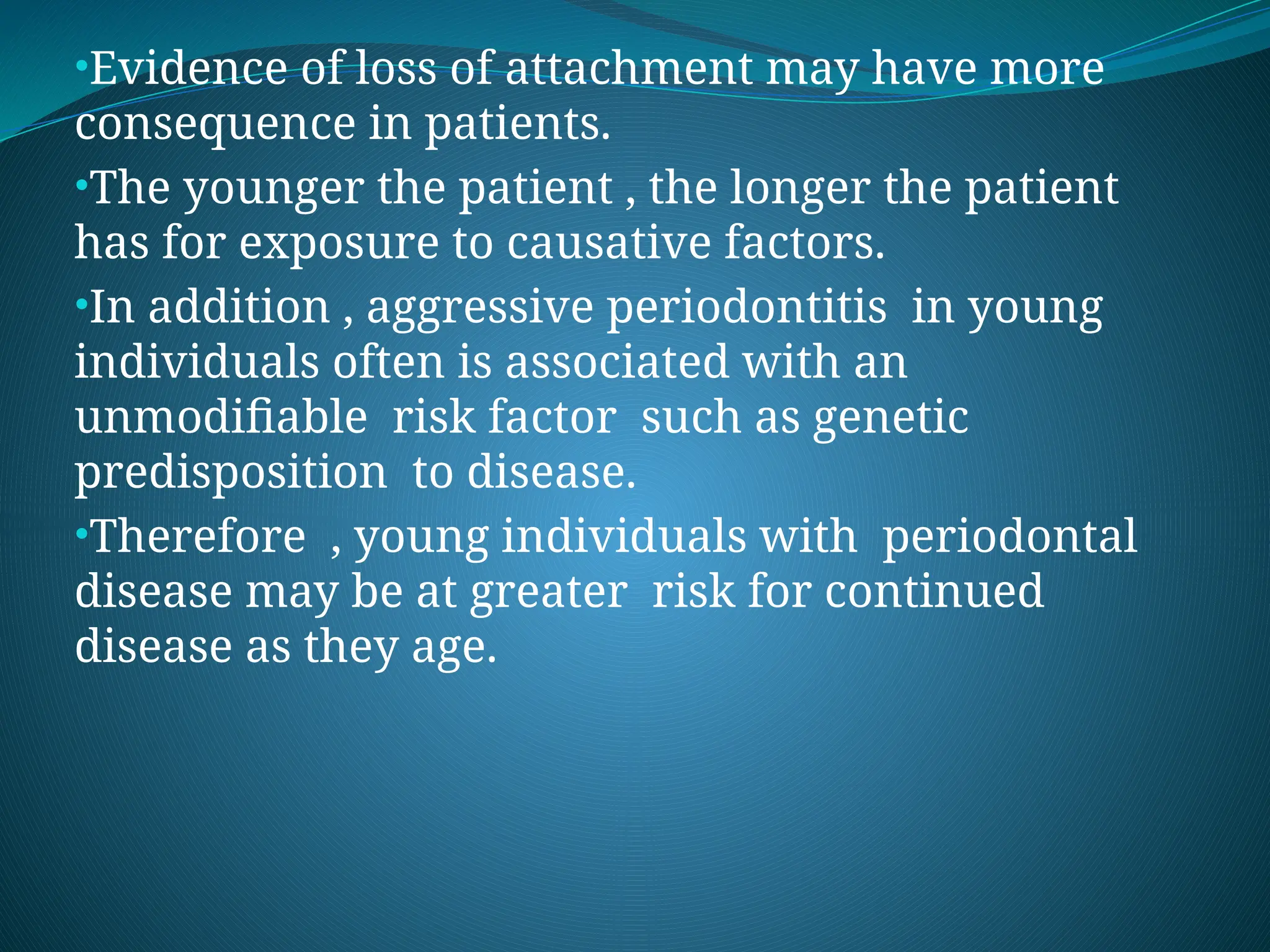 •Evidence of loss of attachment may have more consequence in patients.

•The younger the patient , the longer the patient has for exposure to causative factors.

•In addition , aggressive periodontitis in young individuals often is associated with an unmodifiable risk factor such as genetic predisposition to disease.

•Therefore , young individuals with periodontal disease may be at greater risk for continued disease as they age.